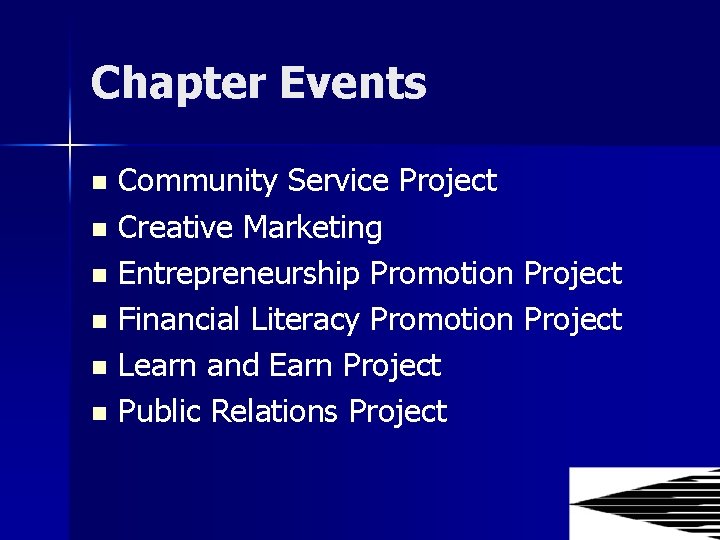 Chapter Events

- Community Service Project
- Creative Marketing
- Entrepreneurship Promotion Project
- Financial Literacy Promotion Project
- Learn and Earn Project
- Public Relations Project